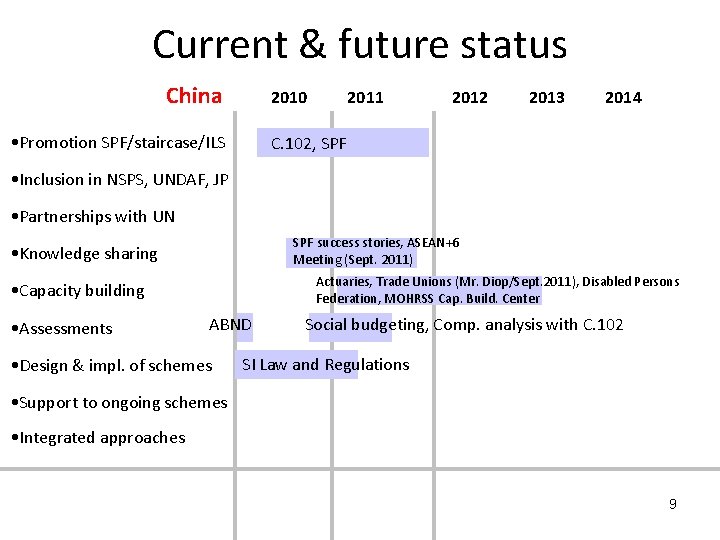 Current & future status

China 2010 2011 2012 2013 2014

•Promotion SPF/staircase/ILS C.102, SPF

•Inclusion in NSPS, UNDAF, JP

•Partnerships with UN

•Knowledge sharing SPF success stories, ASEAN+6 Meeting (Sept. 2011)

•Capacity building Actuaries, Trade Unions (Mr. Diop/Sept.2011), Disabled Persons Federation, MOHRSS Cap. Build. Center

•Assessments ABND Social budgeting, Comp. analysis with C.102

•Design & impl. of schemes SI Law and Regulations

•Support to ongoing schemes

•Integrated approaches

9